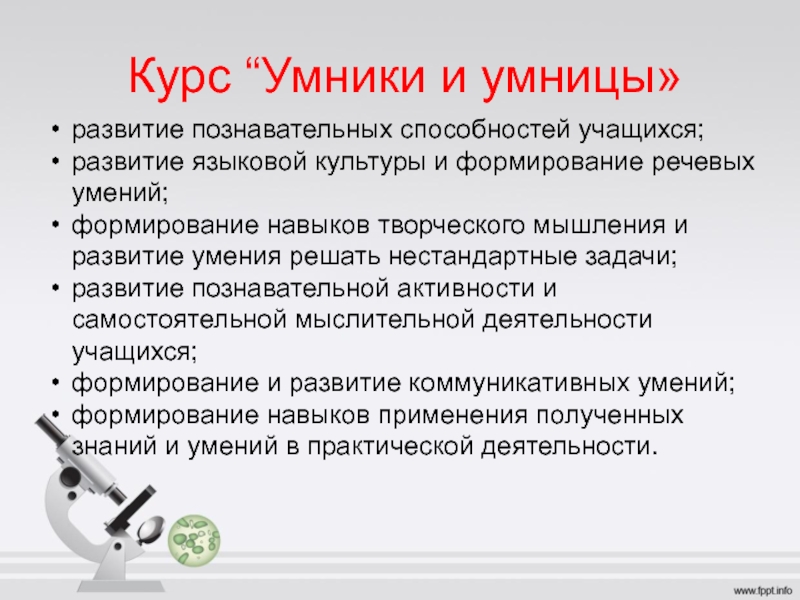 Курс “Умники и умницы»

• развитие познавательных способностей учащихся;
• развитие языковой культуры и формирование речевых умений;
• формирование навыков творческого мышления и развитие умения решать нестандартные задачи;
• развитие познавательной активности и самостоятельной мыслительной деятельности учащихся;
• формирование и развитие коммуникативных умений;
• формирование навыков применения полученных знаний и умений в практической деятельности.

www.fppt.info